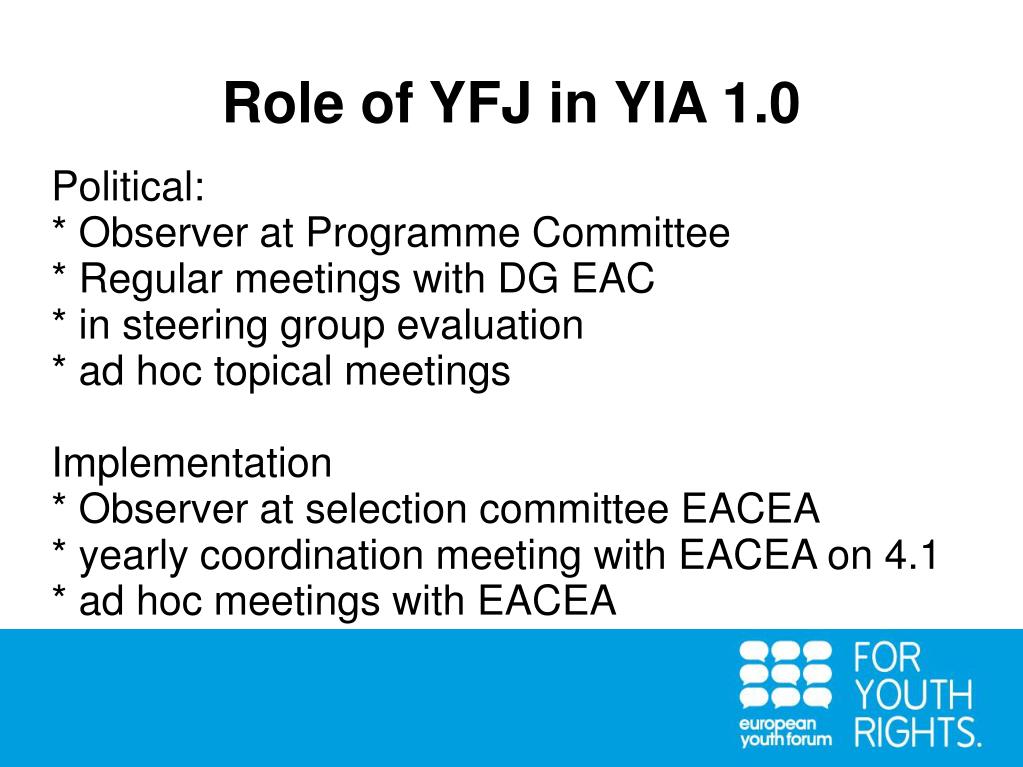 Role of YFJ in YIA 1.0

Political:
* Observer at Programme Committee
* Regular meetings with DG EAC
* in steering group evaluation
* ad hoc topical meetings

Implementation
* Observer at selection committee EACEA
* yearly coordination meeting with EACEA on 4.1
* ad hoc meetings with EACEA

european youth forum

FOR YOUTH RIGHTS.